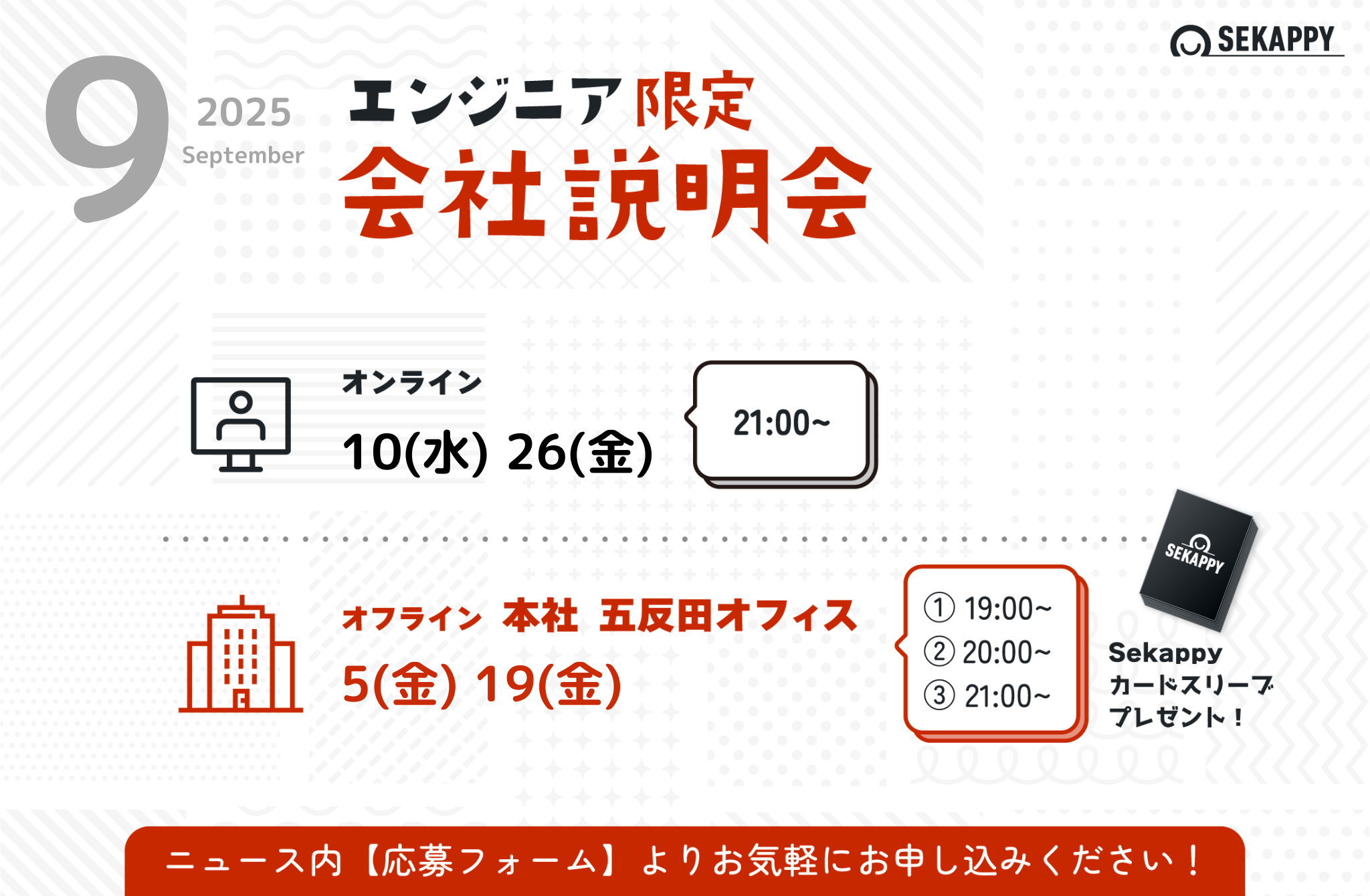 SEKAPPY

9
2025
September

エンジニア限定
会社説明会

オンライン
10(水) 26(金)

21:00~

オフライン 本社 五反田オフィス
5(金) 19(金)

① 19:00~
② 20:00~
③ 21:00~

SEKAPPY

Sekappy カードスリーブ プレゼント！

ニュース内【応募フォーム】よりお気軽にお申し込みください！